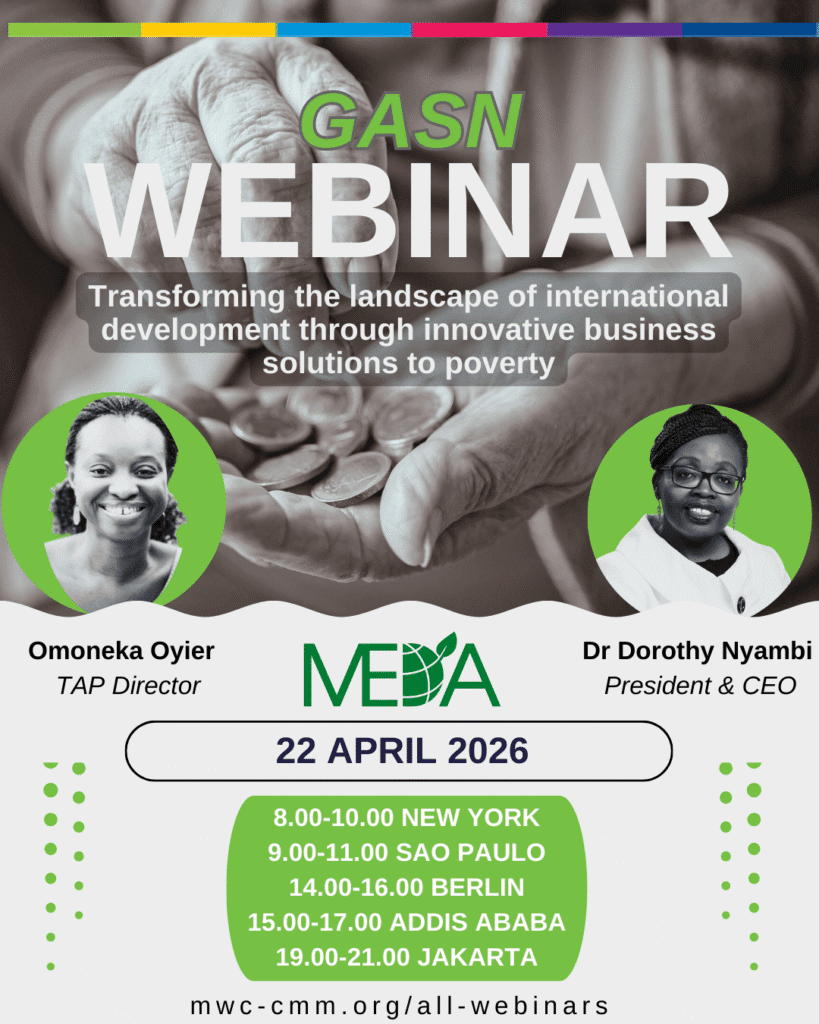 GASN
WEBINAR

Transforming the landscape of international development through innovative business solutions to poverty

Omoneka Oyier
TAP Director

MEDA

Dr Dorothy Nyambi
President & CEO

22 APRIL 2026

8.00-10.00 NEW YORK
9.00-11.00 SAO PAULO
14.00-16.00 BERLIN
15.00-17.00 ADDIS ABABA
19.00-21.00 JAKARTA

mwc-cmm.org/all-webinars